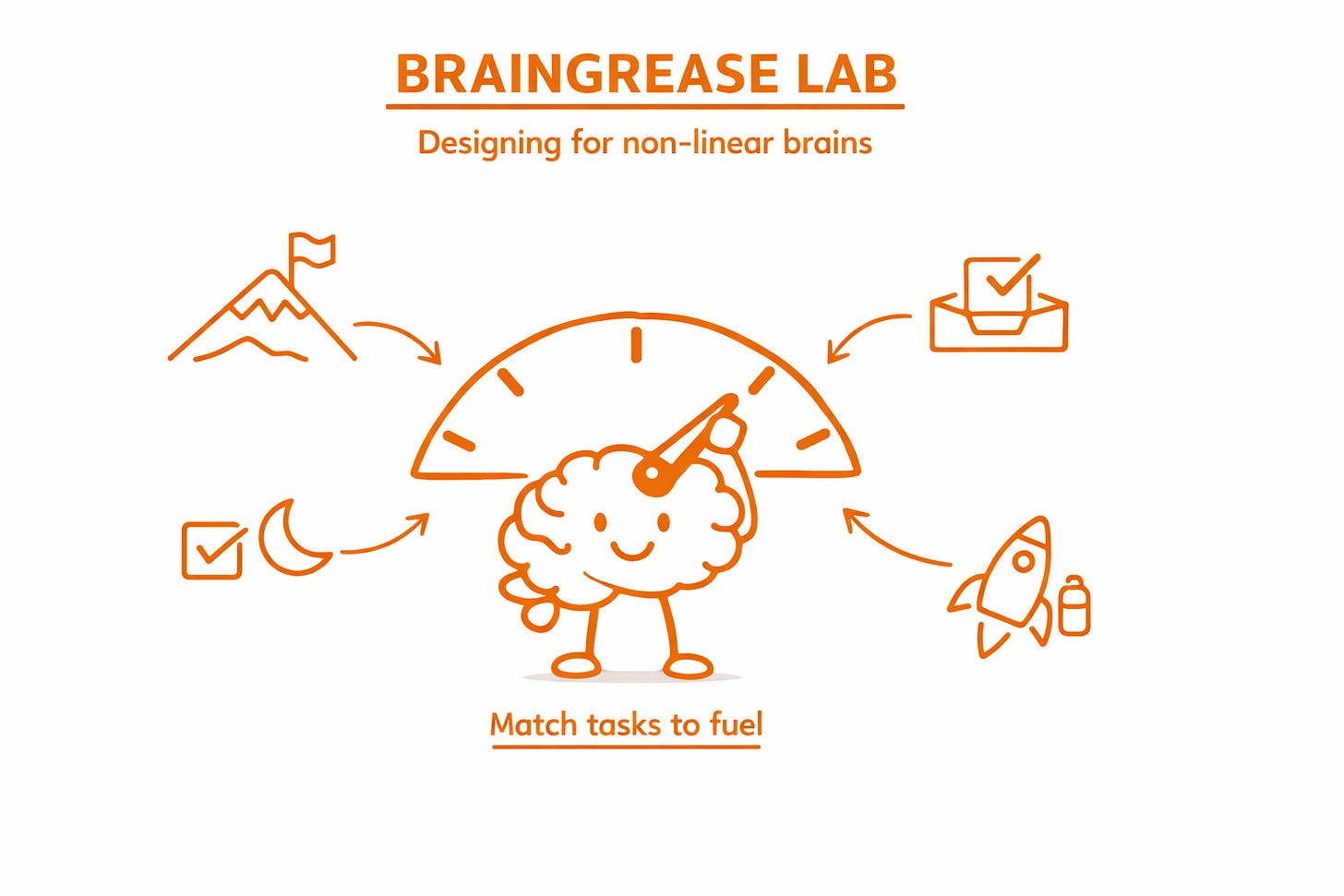 BRAINGREASE LAB

Designing for non-linear brains

Match tasks to fuel